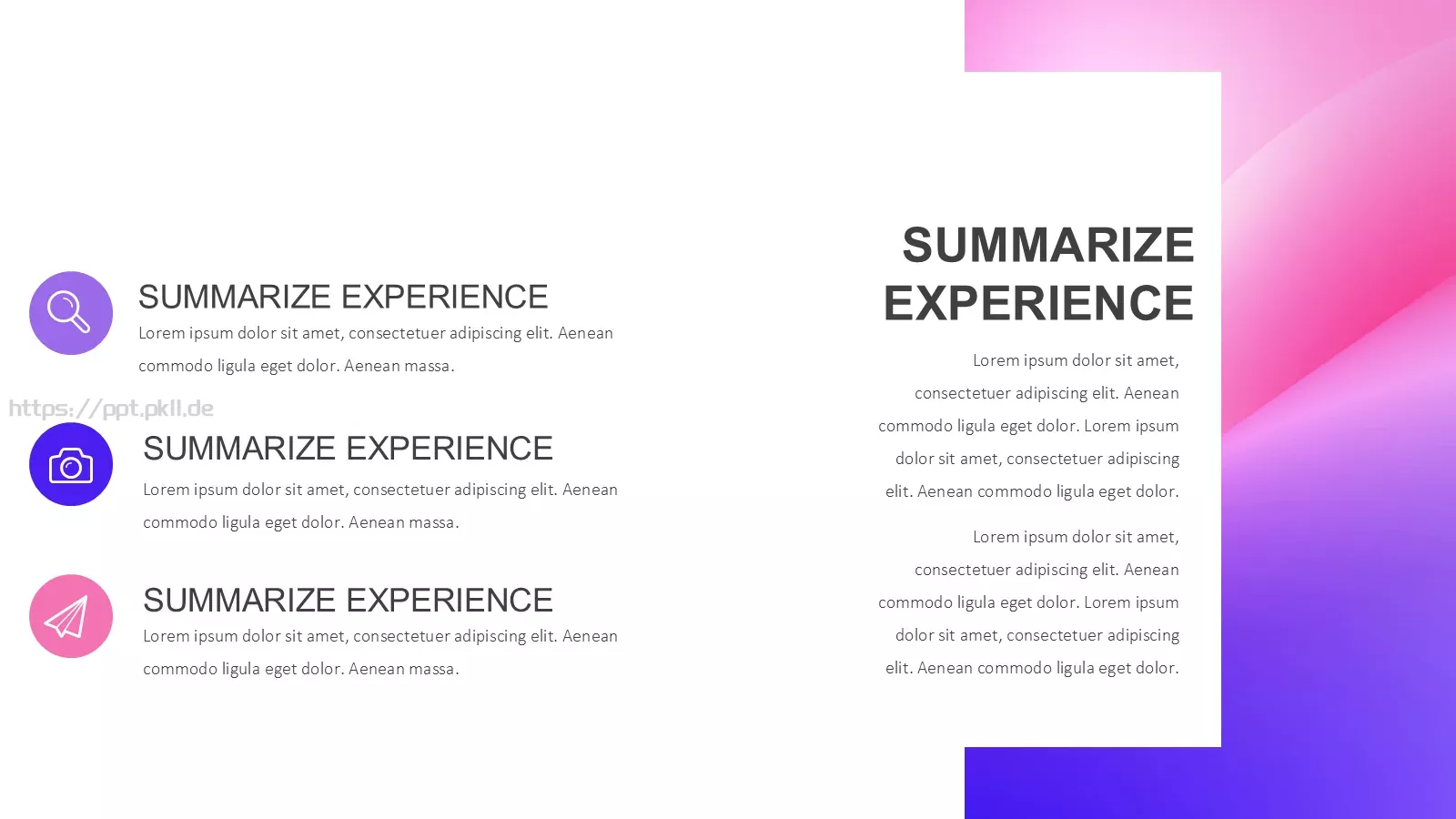 SUMMARIZE EXPERIENCE
Lorem ipsum dolor sit amet, consectetuer adipiscing elit. Aenean commodo ligula eget dolor. Aenean massa.

https://ppt.pkll.de

SUMMARIZE EXPERIENCE
Lorem ipsum dolor sit amet, consectetuer adipiscing elit. Aenean commodo ligula eget dolor. Aenean massa.

SUMMARIZE EXPERIENCE
Lorem ipsum dolor sit amet, consectetuer adipiscing elit. Aenean commodo ligula eget dolor. Aenean massa.

SUMMARIZE EXPERIENCE

Lorem ipsum dolor sit amet, consectetuer adipiscing elit. Aenean commodo ligula eget dolor. Lorem ipsum dolor sit amet, consectetuer adipiscing elit. Aenean commodo ligula eget dolor.

Lorem ipsum dolor sit amet, consectetuer adipiscing elit. Aenean commodo ligula eget dolor. Lorem ipsum dolor sit amet, consectetuer adipiscing elit. Aenean commodo ligula eget dolor.